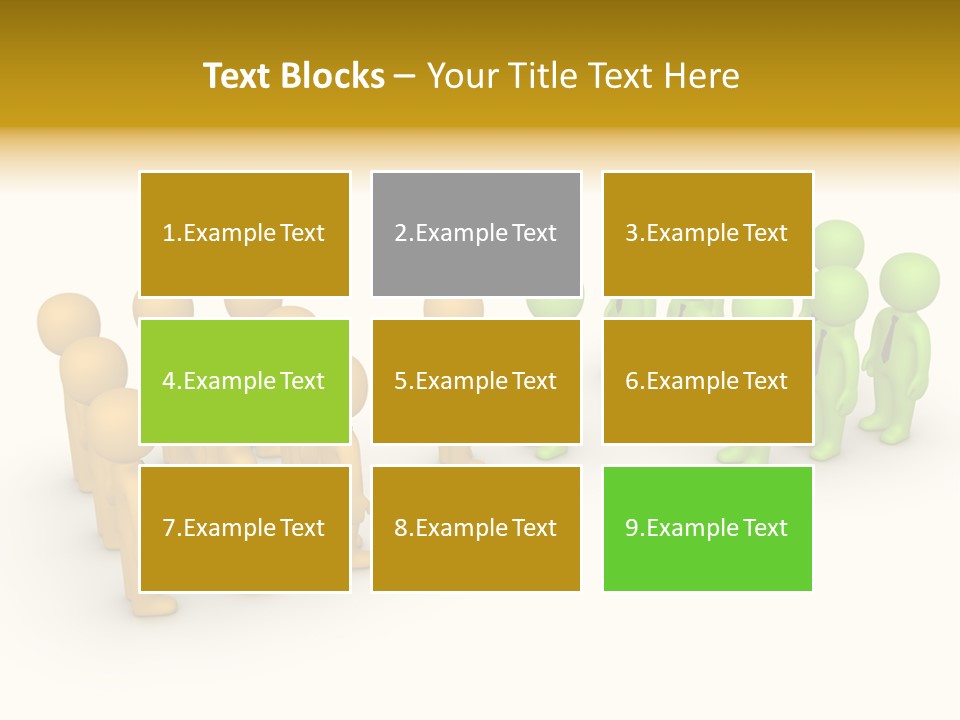 Text Blocks – Your Title Text Here

1.Example Text

2.Example Text

3.Example Text

4.Example Text

5.Example Text

6.Example Text

7.Example Text

8.Example Text

9.Example Text